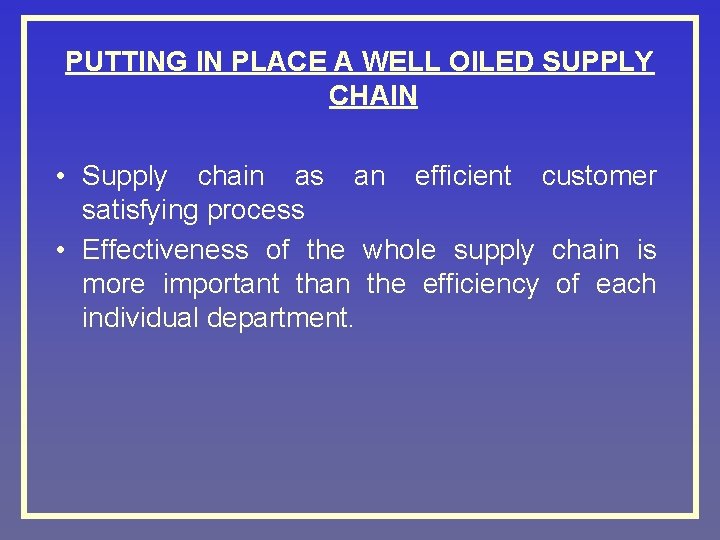 PUTTING IN PLACE A WELL OILED SUPPLY CHAIN

• Supply chain as an efficient customer satisfying process
• Effectiveness of the whole supply chain is more important than the efficiency of each individual department.